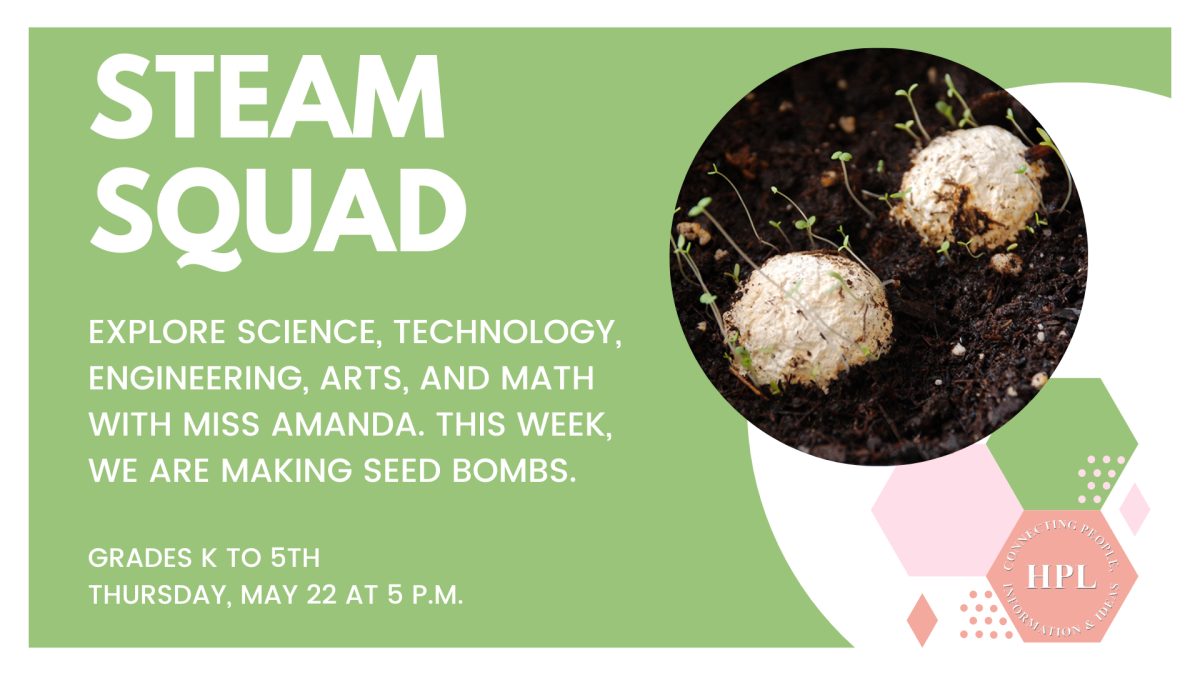 STEAM SQUAD

EXPLORE SCIENCE, TECHNOLOGY, ENGINEERING, ARTS, AND MATH WITH MISS AMANDA. THIS WEEK, WE ARE MAKING SEED BOMBS.

GRADES K TO 5TH
THURSDAY, MAY 22 AT 5 P.M.

CONNECTING PEOPLE, INFORMATION & IDEAS
HPL